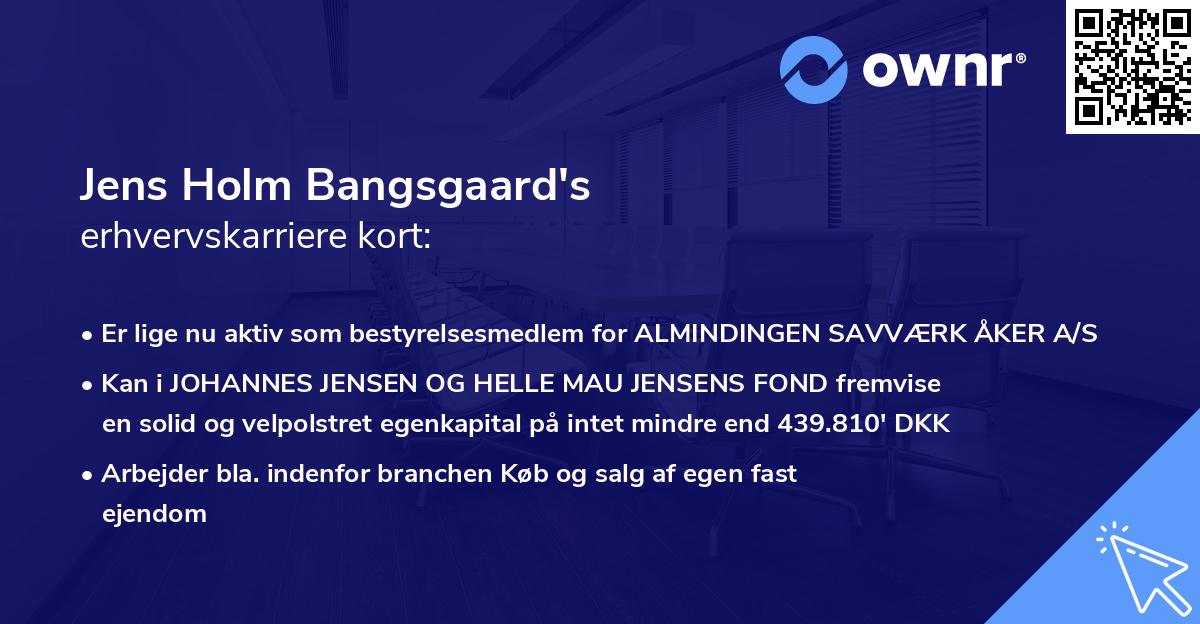 ownr®

Jens Holm Bangsgaard's
erhvervskarriere kort:

• Er lige nu aktiv som bestyrelsesmedlem for ALMINDINGEN SAVVÆRK ÅKER A/S
• Kan i JOHANNES JENSEN OG HELLE MAU JENSENS FOND fremvise en solid og velpolstret egenkapital på intet mindre end 439.810' DKK
• Arbejder bla. indenfor branchen Køb og salg af egen fast ejendom